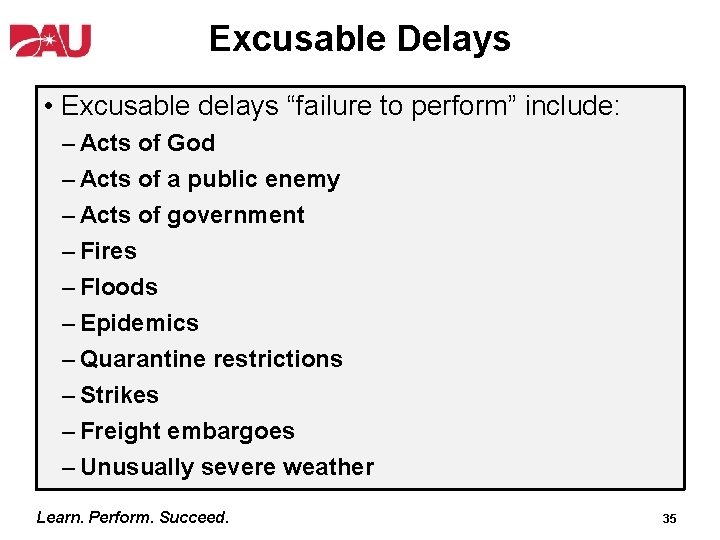 DAU

Excusable Delays

• Excusable delays “failure to perform” include:
– Acts of God
– Acts of a public enemy
– Acts of government
– Fires
– Floods
– Epidemics
– Quarantine restrictions
– Strikes
– Freight embargoes
– Unusually severe weather

Learn. Perform. Succeed.

35